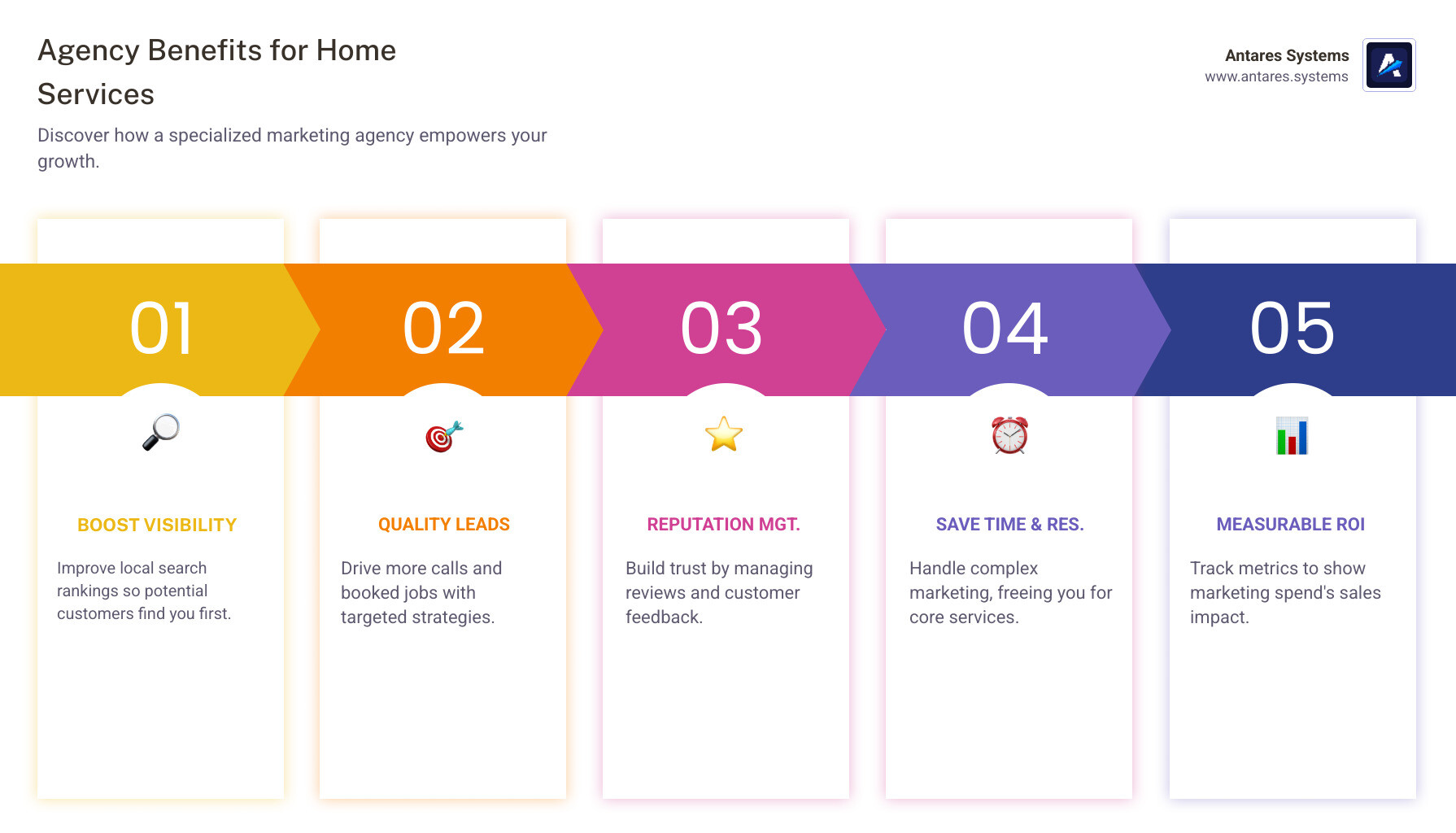 Agency Benefits for Home Services

Discover how a specialized marketing agency empowers your growth.

Antares Systems
www.antares.systems

01

BOOST VISIBILITY

Improve local search rankings so potential customers find you first.

02

QUALITY LEADS

Drive more calls and booked jobs with targeted strategies.

03

REPUTATION MGT.

Build trust by managing reviews and customer feedback.

04

SAVE TIME & RES.

Handle complex marketing, freeing you for core services.

05

MEASURABLE ROI

Track metrics to show marketing spend's sales impact.